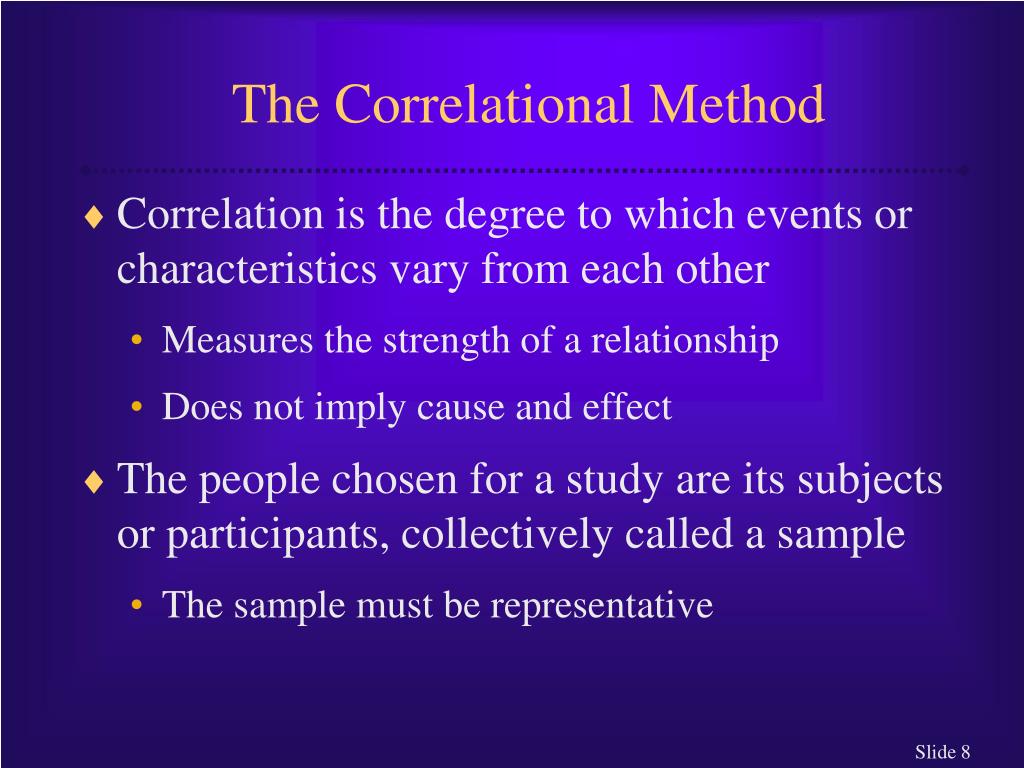 The Correlational Method

♦ Correlation is the degree to which events or characteristics vary from each other

• Measures the strength of a relationship

• Does not imply cause and effect

♦ The people chosen for a study are its subjects or participants, collectively called a sample

• The sample must be representative

Slide 8